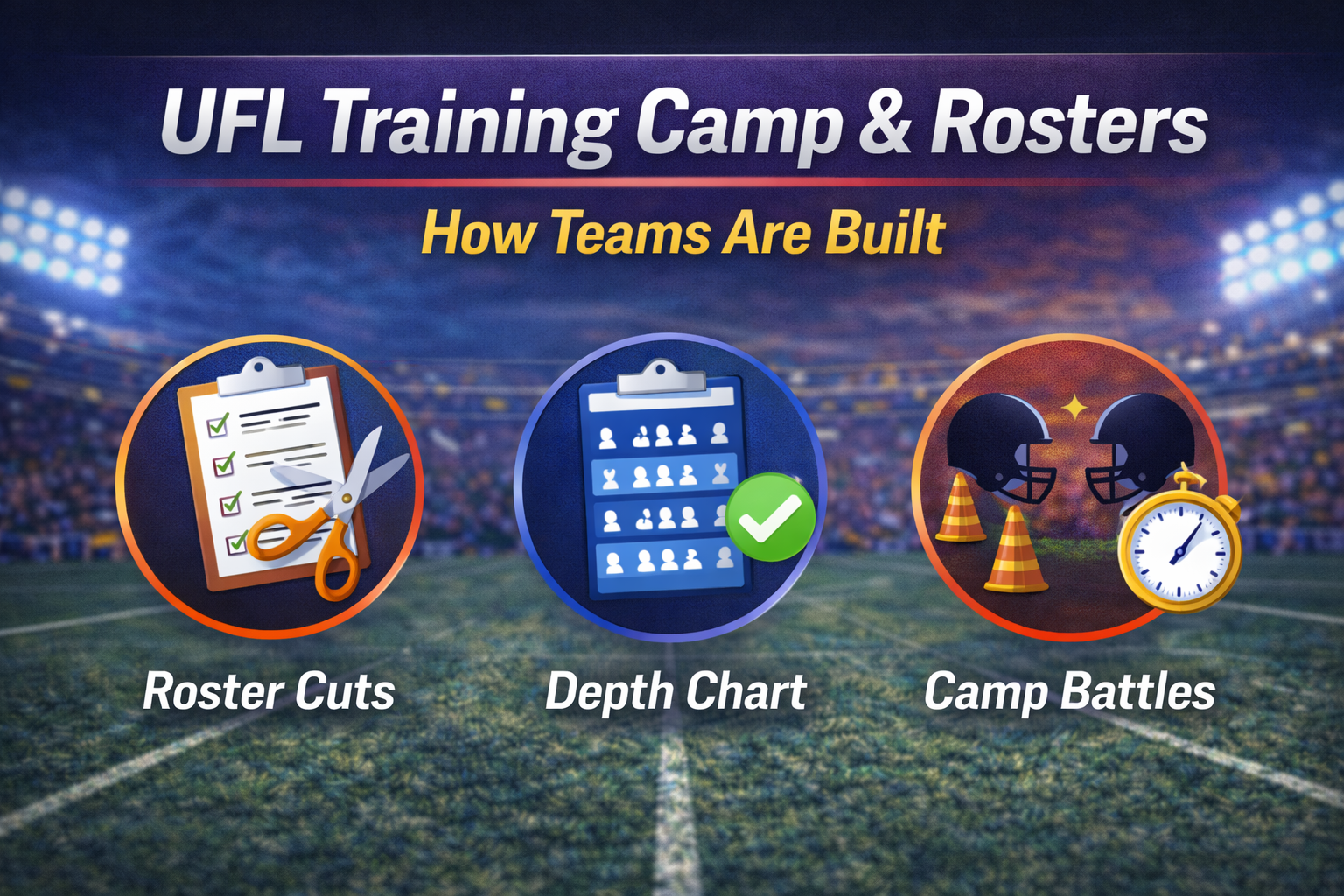 UFL Training Camp & Rosters

How Teams Are Built

Roster Cuts

Depth Chart

Camp Battles